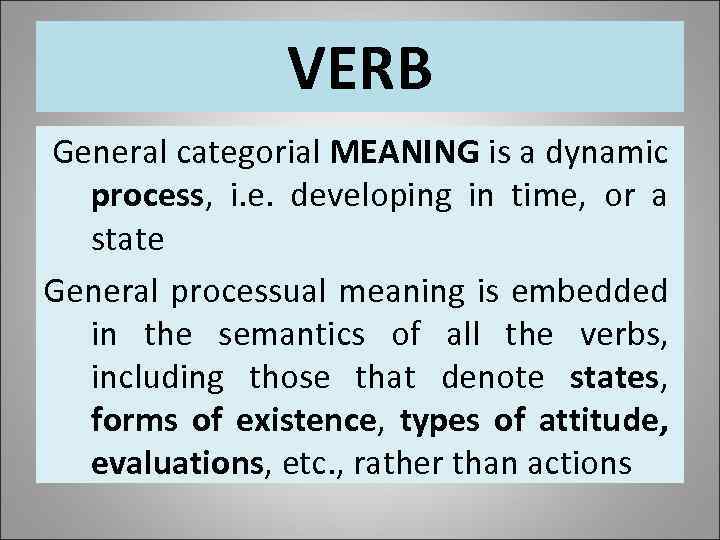 VERB

General categorial MEANING is a dynamic process, i.e. developing in time, or a state

General processual meaning is embedded in the semantics of all the verbs, including those that denote states, forms of existence, types of attitude, evaluations, etc., rather than actions